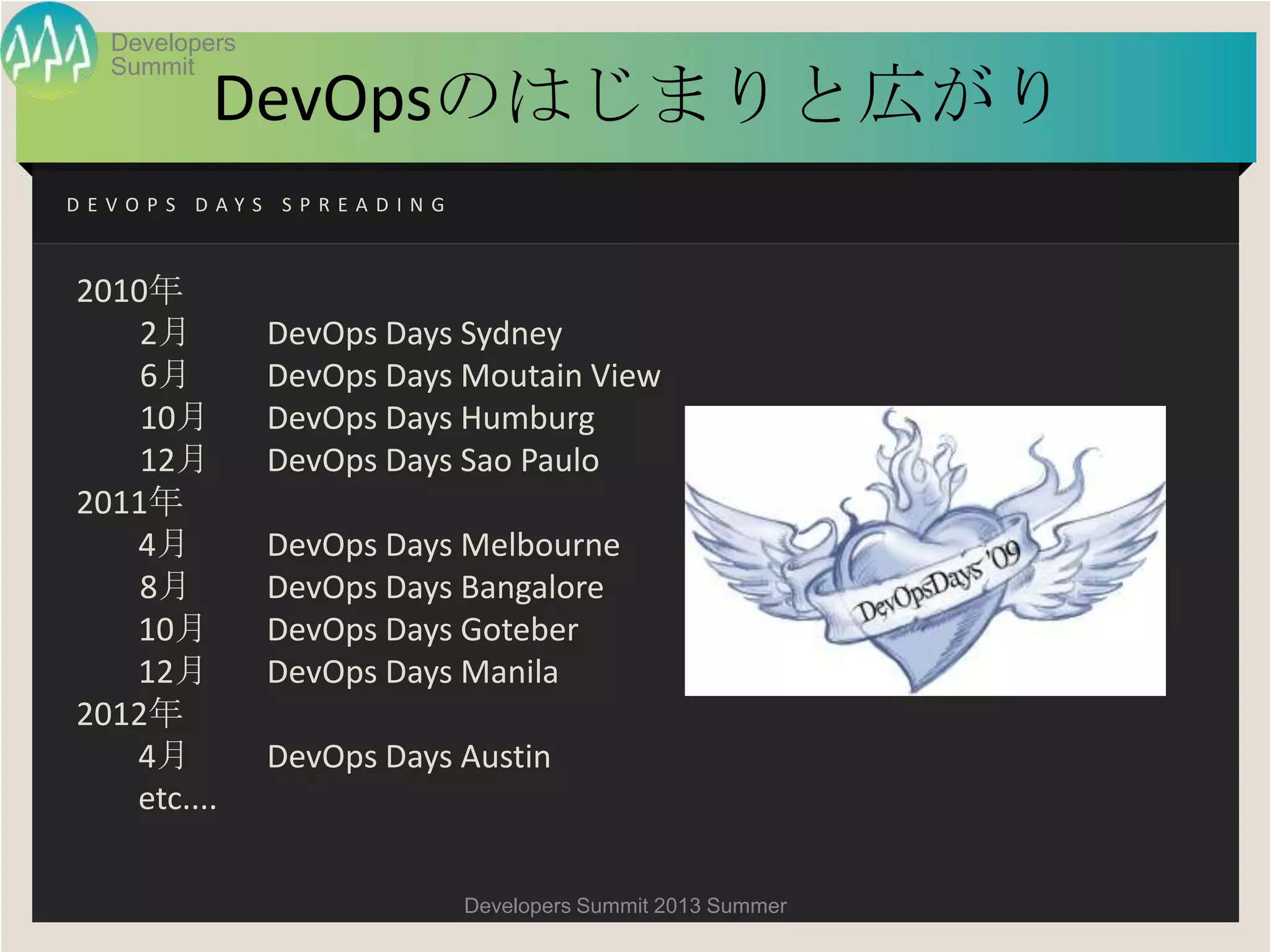 Developers Summit

DevOpsのはじまりと広がり

DEVOPS DAYS SPREADING

2010年
2月 DevOps Days Sydney
6月 DevOps Days Moutain View
10月 DevOps Days Humburg
12月 DevOps Days Sao Paulo
2011年
4月 DevOps Days Melbourne
8月 DevOps Days Bangalore
10月 DevOps Days Goteber
12月 DevOps Days Manila
2012年
4月 DevOps Days Austin
etc....

DevOpsDays '09

Developers Summit 2013 Summer